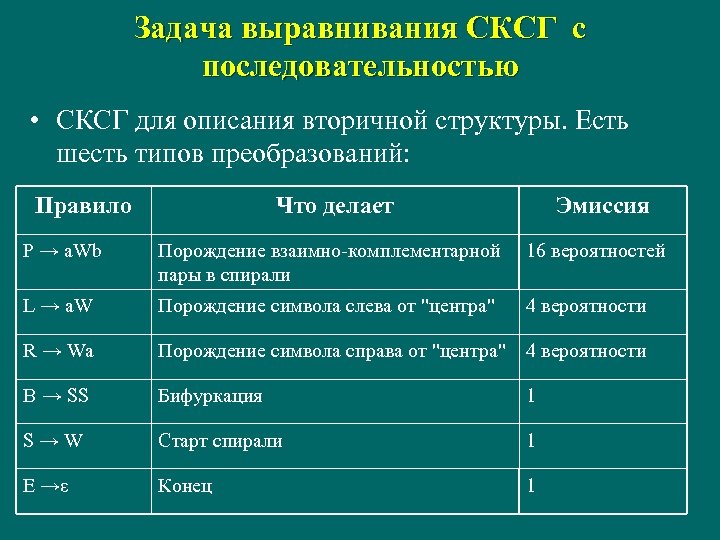 Задача выравнивания СКСГ с последовательностью

• СКСГ для описания вторичной структуры. Есть шесть типов преобразований:

| Правило | Что делает | Эмиссия |
|---|---|---|
| P → aWb | Порождение взаимно-комплементарной пары в спирали | 16 вероятностей |
| L → aW | Порождение символа слева от "центра" | 4 вероятности |
| R → Wa | Порождение символа справа от "центра" | 4 вероятности |
| B → SS | Бифуркация | 1 |
| S → W | Старт спирали | 1 |
| E →ε | Конец | 1 |